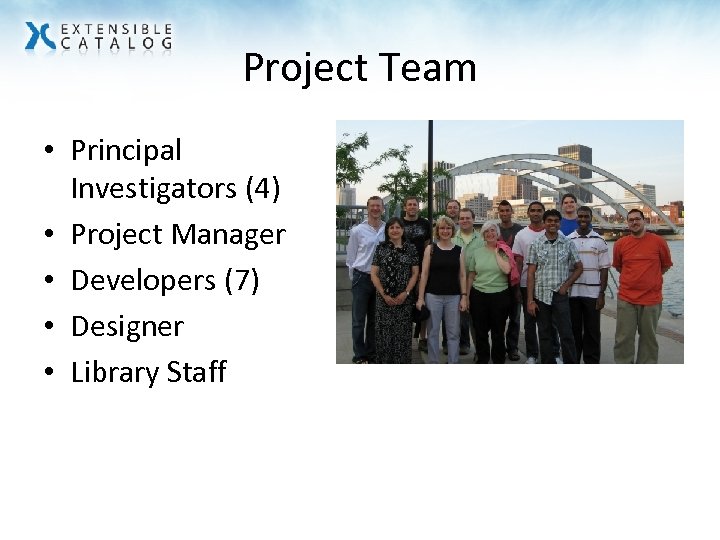 EXTENSIBLE CATALOG

Project Team

• Principal Investigators (4)
• Project Manager
• Developers (7)
• Designer
• Library Staff